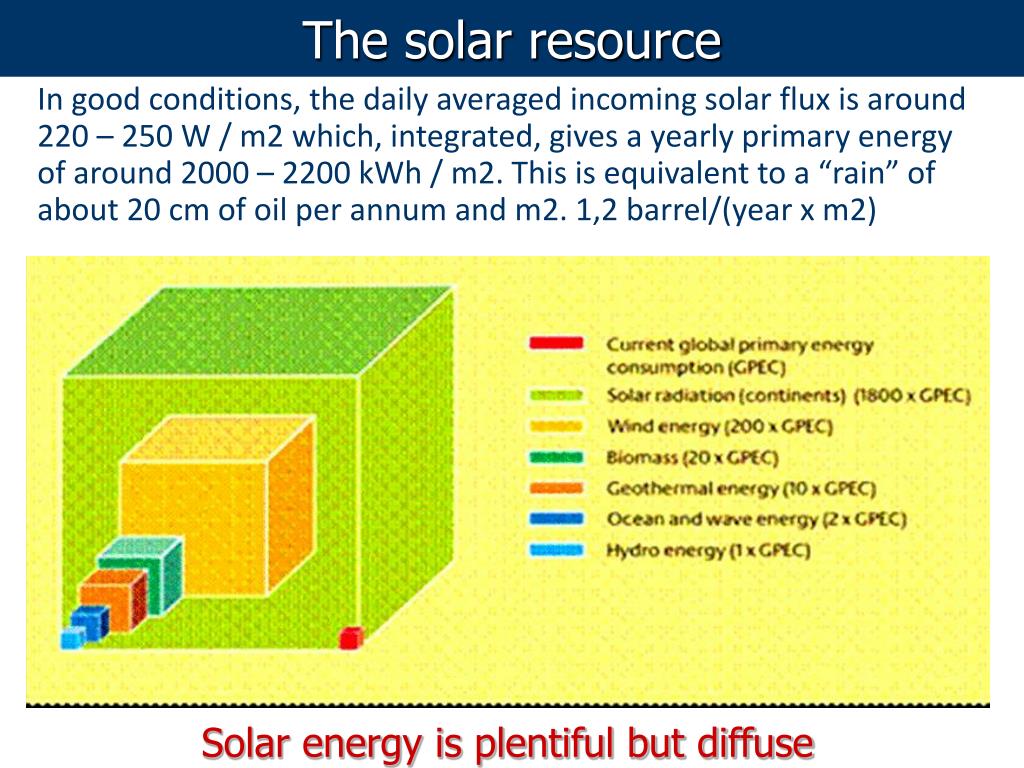 The solar resource

In good conditions, the daily averaged incoming solar flux is around 220 – 250 W / m2 which, integrated, gives a yearly primary energy of around 2000 – 2200 kWh / m2. This is equivalent to a “rain” of about 20 cm of oil per annum and m2. 1,2 barrel/(year x m2)

Current global primary energy consumption (GPEC)
Solar radiation (continents) (1800 x GPEC)
Wind energy (200 x GPEC)
Biomass (20 x GPEC)
Geothermal energy (10 x GPEC)
Ocean and wave energy (2 x GPEC)
Hydro energy (1 x GPEC)

Solar energy is plentiful but diffuse